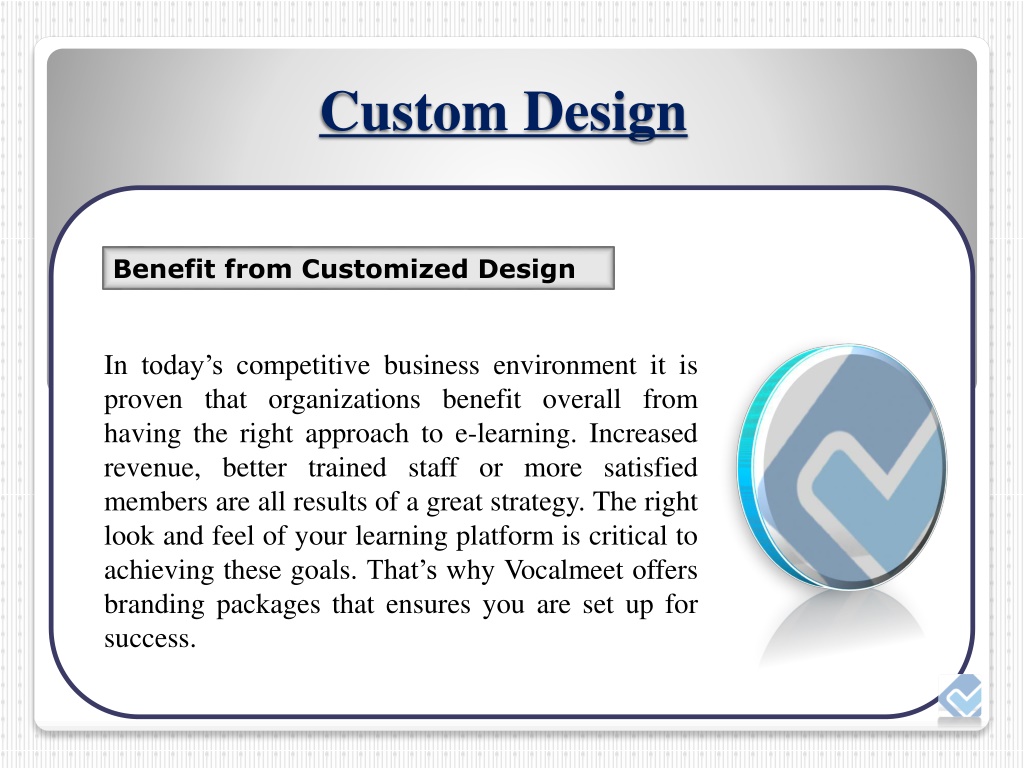 Custom Design

Benefit from Customized Design

In today’s competitive business environment it is proven that organizations benefit overall from having the right approach to e-learning. Increased revenue, better trained staff or more satisfied members are all results of a great strategy. The right look and feel of your learning platform is critical to achieving these goals. That’s why Vocalmeet offers branding packages that ensures you are set up for success.